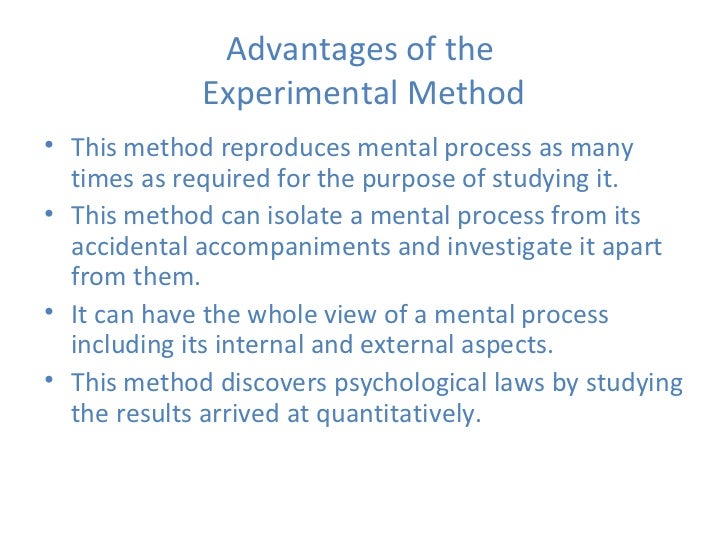 Advantages of the
Experimental Method

• This method reproduces mental process as many times as required for the purpose of studying it.
• This method can isolate a mental process from its accidental accompaniments and investigate it apart from them.
• It can have the whole view of a mental process including its internal and external aspects.
• This method discovers psychological laws by studying the results arrived at quantitatively.